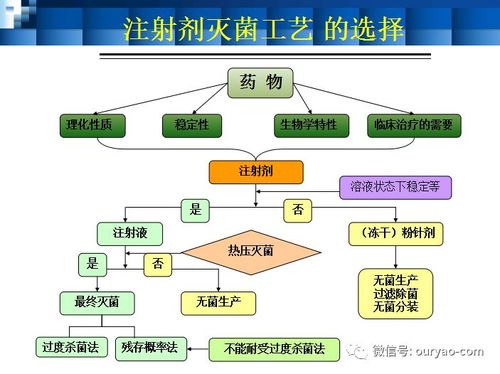 注射剂灭菌工艺 的选择

药 物

理化性质

稳定性

生物学特性

临床治疗的需要

注射剂

溶液状态下稳定等

是

否

注射液

（冻干）粉针剂

热压灭菌

是

否

最终灭菌

无菌生产

无菌生产
过滤除菌
无菌分装

过度杀菌法

残存概率法

不能耐受过度杀菌法

微信号: ouryao-com